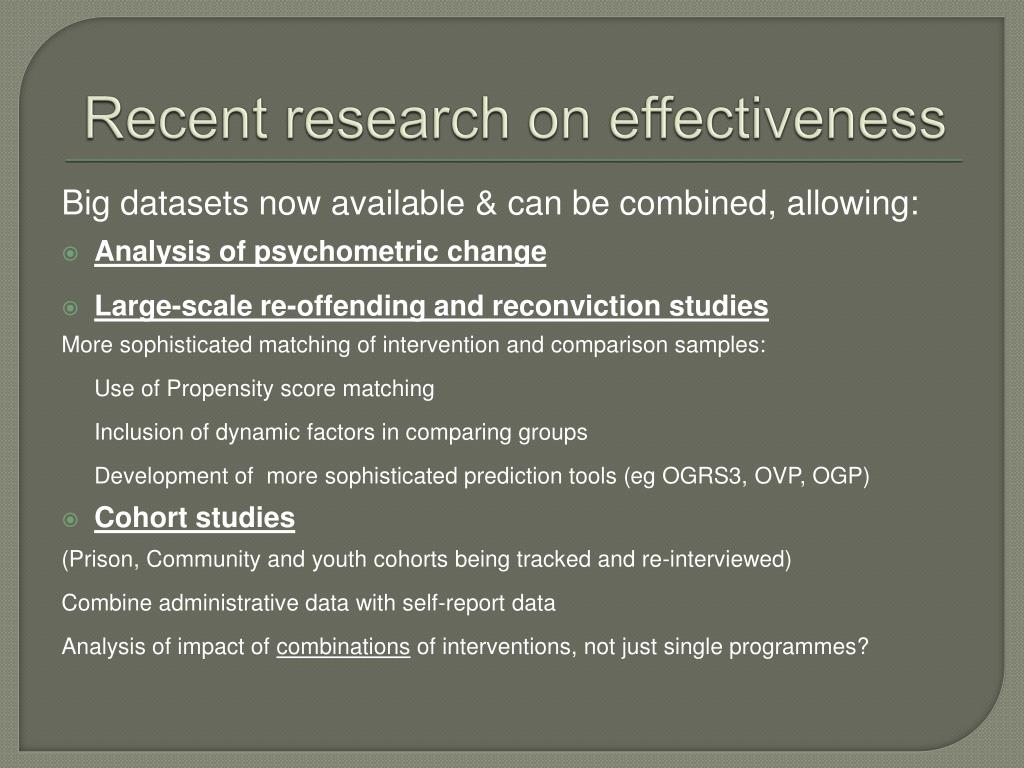 Recent research on effectiveness

Big datasets now available & can be combined, allowing:

Analysis of psychometric change

Large-scale re-offending and reconviction studies

More sophisticated matching of intervention and comparison samples:

Use of Propensity score matching

Inclusion of dynamic factors in comparing groups

Development of more sophisticated prediction tools (eg OGRS3, OVP, OGP)

Cohort studies

(Prison, Community and youth cohorts being tracked and re-interviewed)

Combine administrative data with self-report data

Analysis of impact of combinations of interventions, not just single programmes?